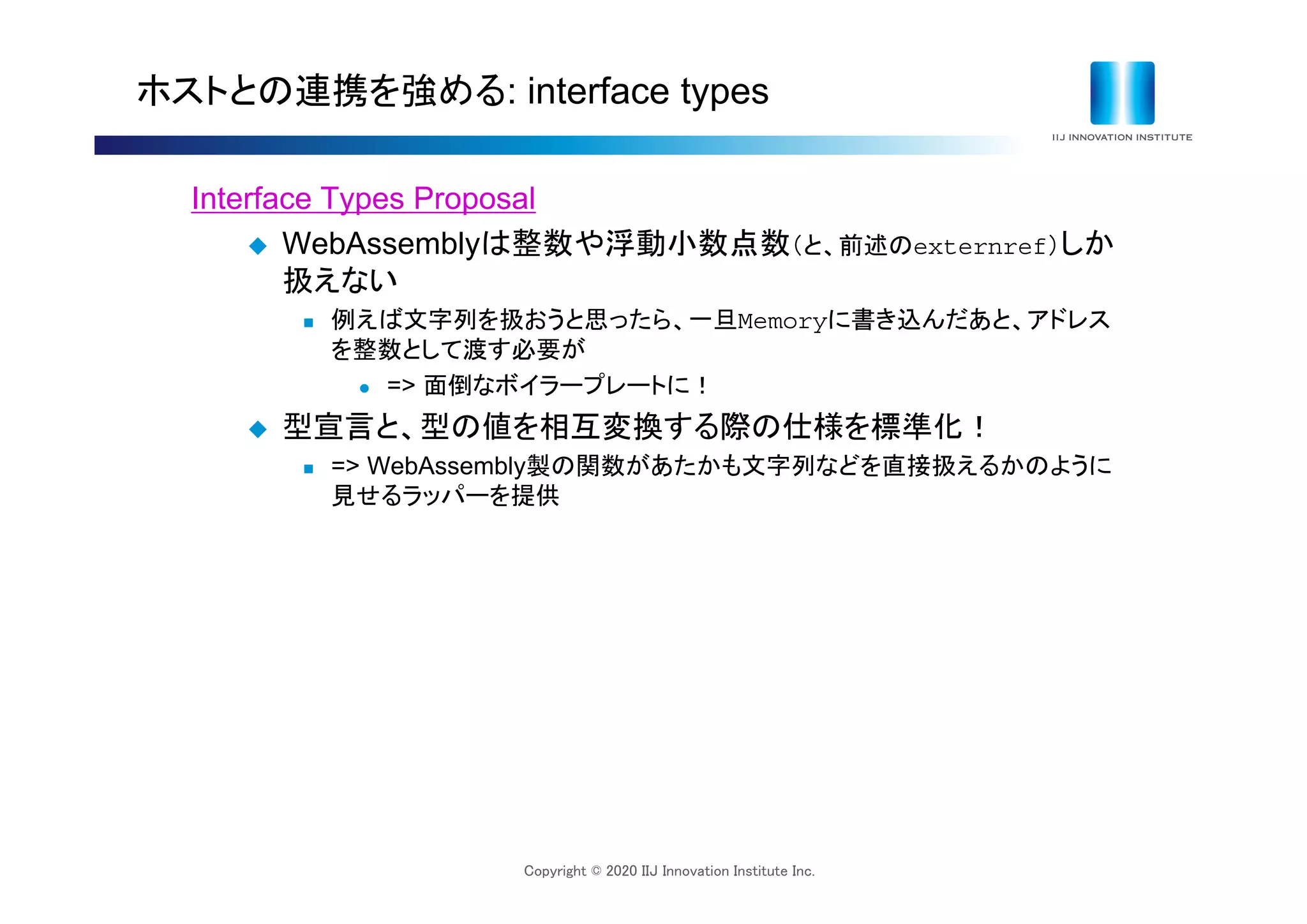 ホストとの連携を強める: interface types

IIJ INNOVATION INSTITUTE

Interface Types Proposal

◆ WebAssemblyは整数や浮動小数点数(と、前述のexternref)しか扱えない

■ 例えば文字列を扱おうと思ったら、一旦Memoryに書き込んだあと、アドレスを整数として渡す必要が

● => 面倒なボイラープレートに！

◆ 型宣言と、型の値を相互変換する際の仕様を標準化！

■ => WebAssembly製の関数があたかも文字列などを直接扱えるかのように見せるラッパーを提供

Copyright © 2020 IIJ Innovation Institute Inc.